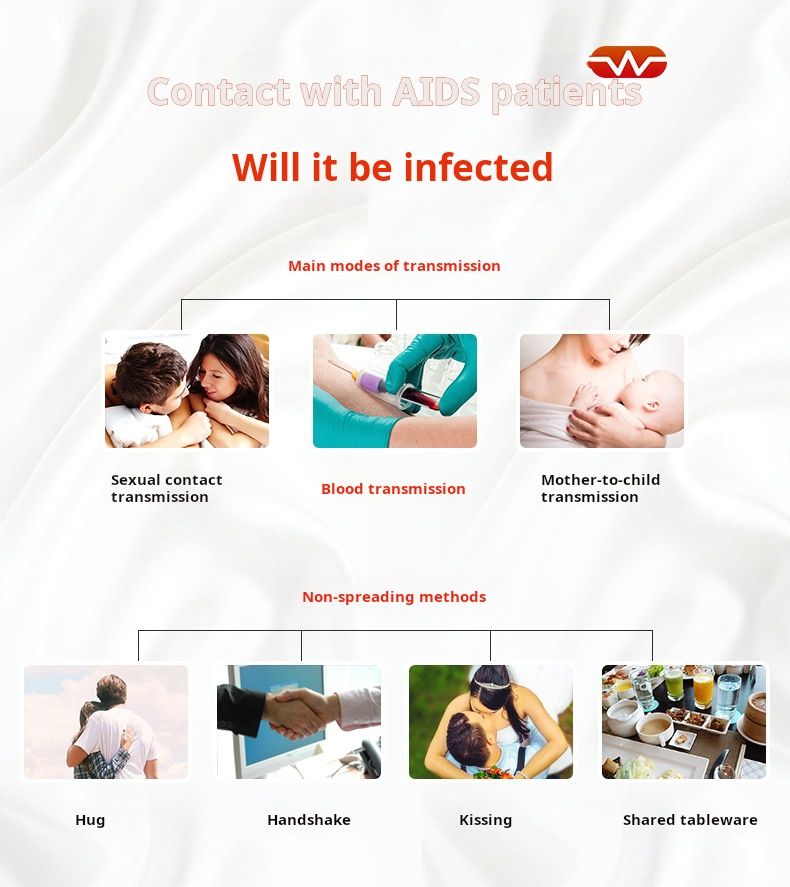 Contact with AIDS patients

Will it be infected

Main modes of transmission

Sexual contact transmission

Blood transmission

Mother-to-child transmission

Non-spreading methods

Hug

Handshake

Kissing

Shared tableware